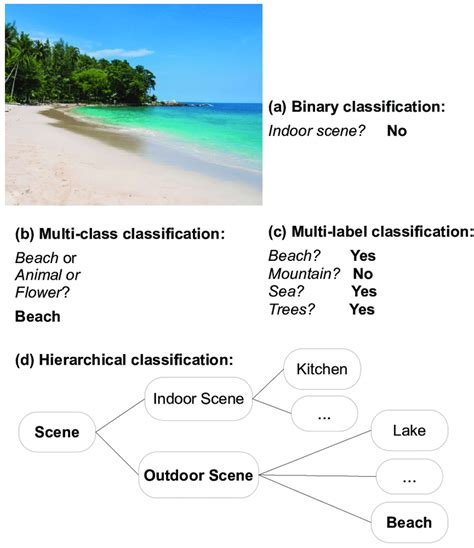 (a) Binary classification:
Indoor scene? No

(b) Multi-class classification:
Beach or
Animal or
Flower?
Beach

(c) Multi-label classification:
Beach? Yes
Mountain? No
Sea? Yes
Trees? Yes

(d) Hierarchical classification:
Scene
Indoor Scene
Kitchen
...
Outdoor Scene
Lake
...
Beach